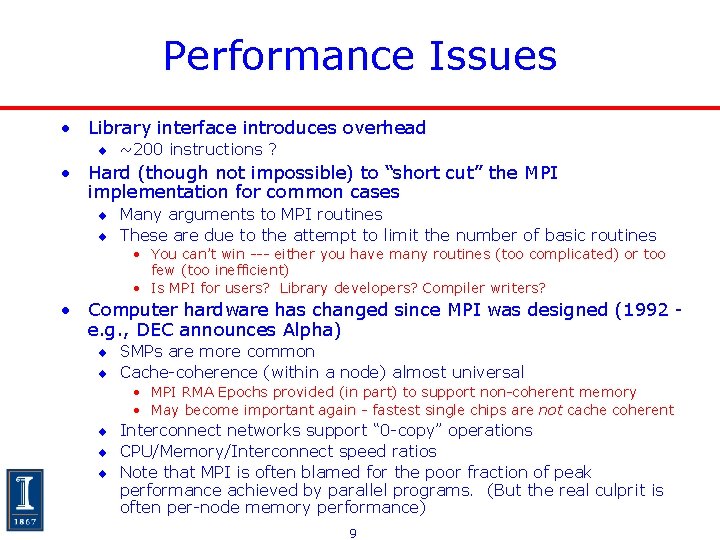 Performance Issues

• Library interface introduces overhead
  ♦ ~200 instructions ?
• Hard (though not impossible) to "short cut" the MPI implementation for common cases
  ♦ Many arguments to MPI routines
  ♦ These are due to the attempt to limit the number of basic routines
    • You can't win --- either you have many routines (too complicated) or too few (too inefficient)
    • Is MPI for users? Library developers? Compiler writers?
• Computer hardware has changed since MPI was designed (1992 - e.g., DEC announces Alpha)
  ♦ SMPs are more common
  ♦ Cache-coherence (within a node) almost universal
    • MPI RMA Epochs provided (in part) to support non-coherent memory
    • May become important again - fastest single chips are not cache coherent
  ♦ Interconnect networks support "0-copy" operations
  ♦ CPU/Memory/Interconnect speed ratios
  ♦ Note that MPI is often blamed for the poor fraction of peak performance achieved by parallel programs. (But the real culprit is often per-node memory performance)

I
1867

9